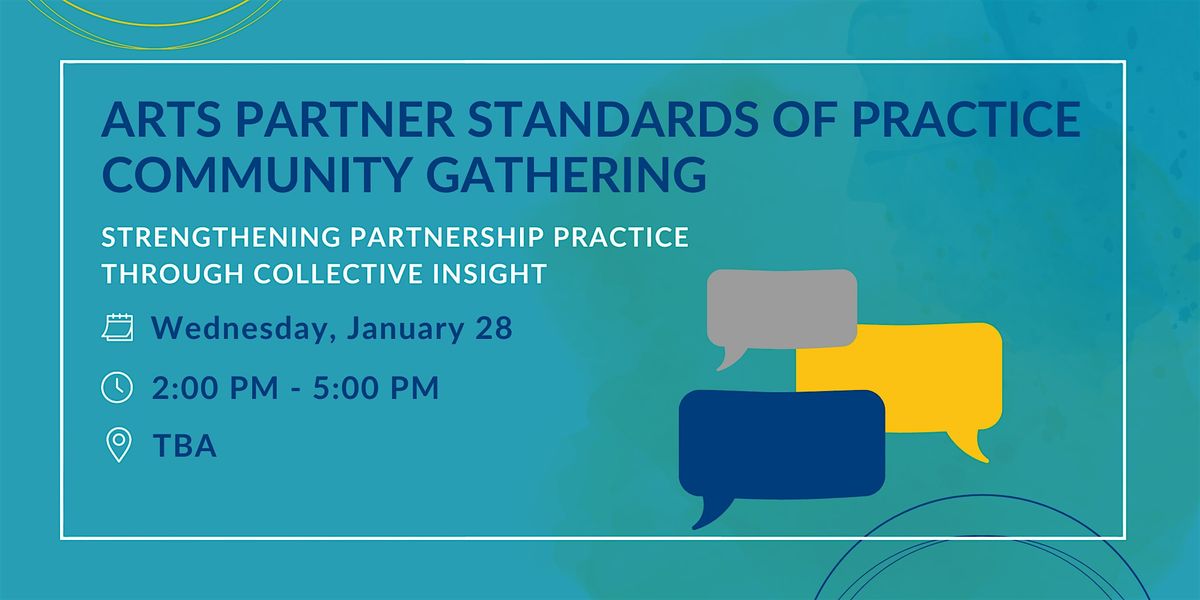 ARTS PARTNER STANDARDS OF PRACTICE COMMUNITY GATHERING

STRENGTHENING PARTNERSHIP PRACTICE THROUGH COLLECTIVE INSIGHT

Wednesday, January 28

2:00 PM - 5:00 PM

TBA